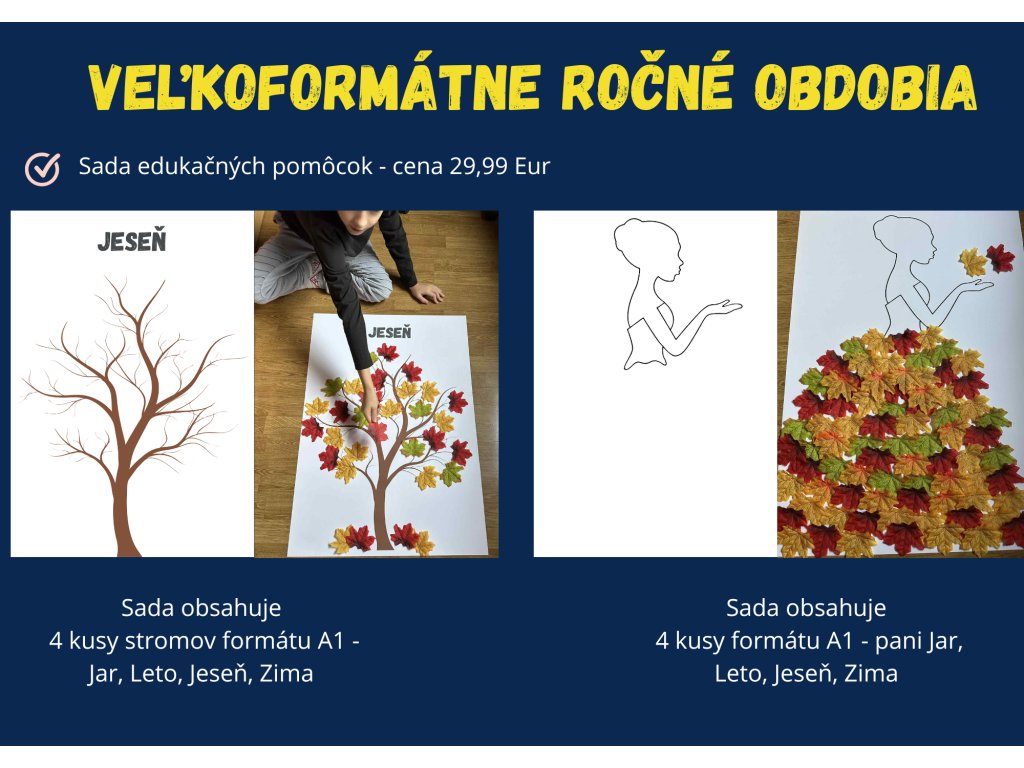 VEĽKOFORMÁTNE ROČNÉ OBDOBIA

Sada edukačných pomôcok - cena 29,99 Eur

JESEŇ

JESEŇ

Sada obsahuje
4 kusy stromov formátu A1 -
Jar, Leto, Jeseň, Zima

Sada obsahuje
4 kusy formátu A1 - pani Jar,
Leto, Jeseň, Zima